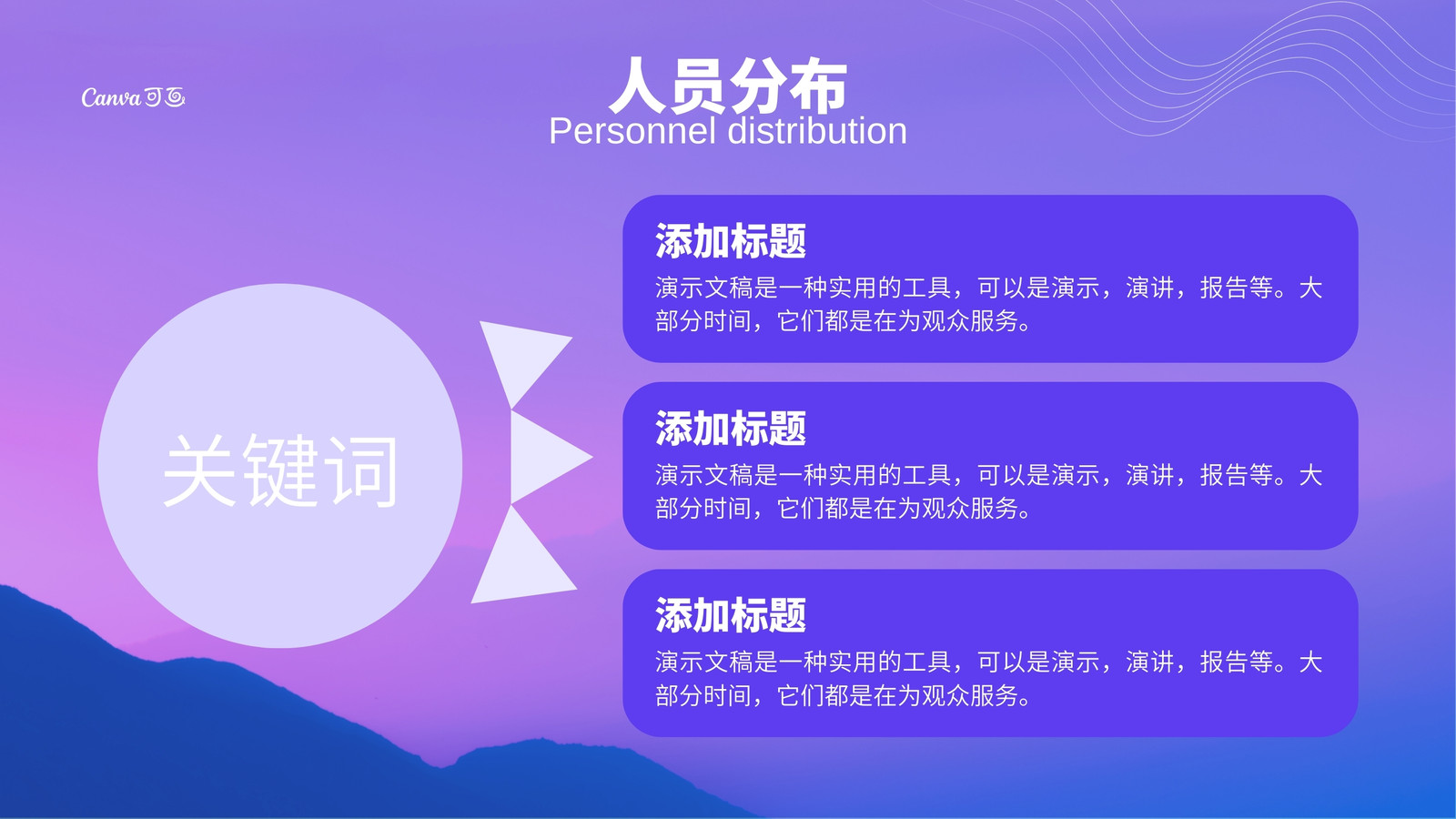 Canva可画

人员分布
Personnel distribution

关键词

添加标题
演示文稿是一种实用的工具，可以是演示，演讲，报告等。大部分时间，它们都是在为观众服务。

添加标题
演示文稿是一种实用的工具，可以是演示，演讲，报告等。大部分时间，它们都是在为观众服务。

添加标题
演示文稿是一种实用的工具，可以是演示，演讲，报告等。大部分时间，它们都是在为观众服务。